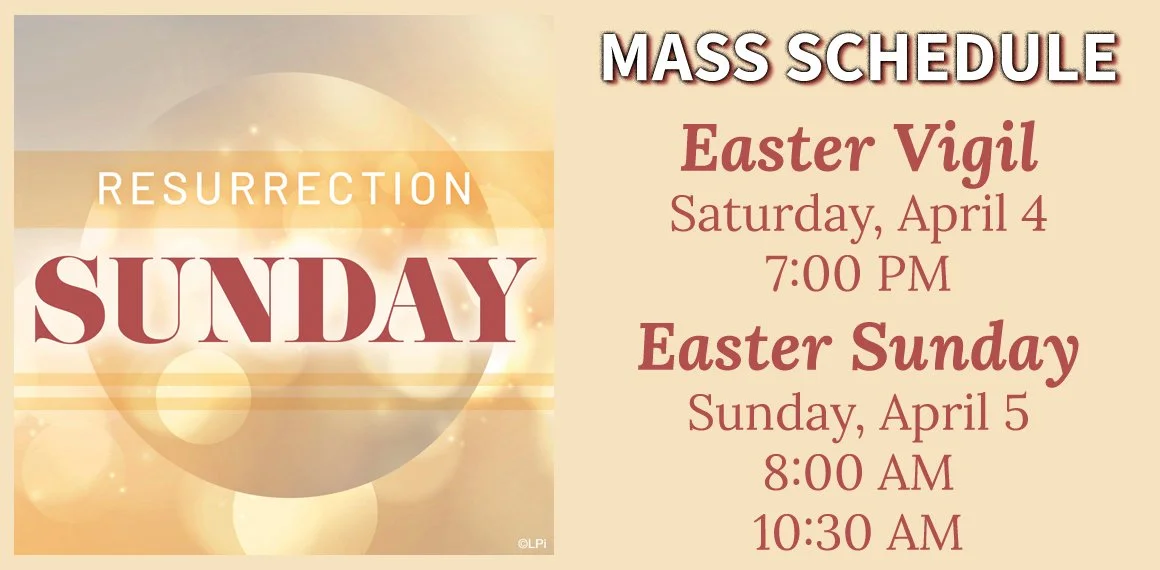 RESURRECTION
SUNDAY
©LPi

MASS SCHEDULE
Easter Vigil
Saturday, April 4
7:00 PM
Easter Sunday
Sunday, April 5
8:00 AM
10:30 AM